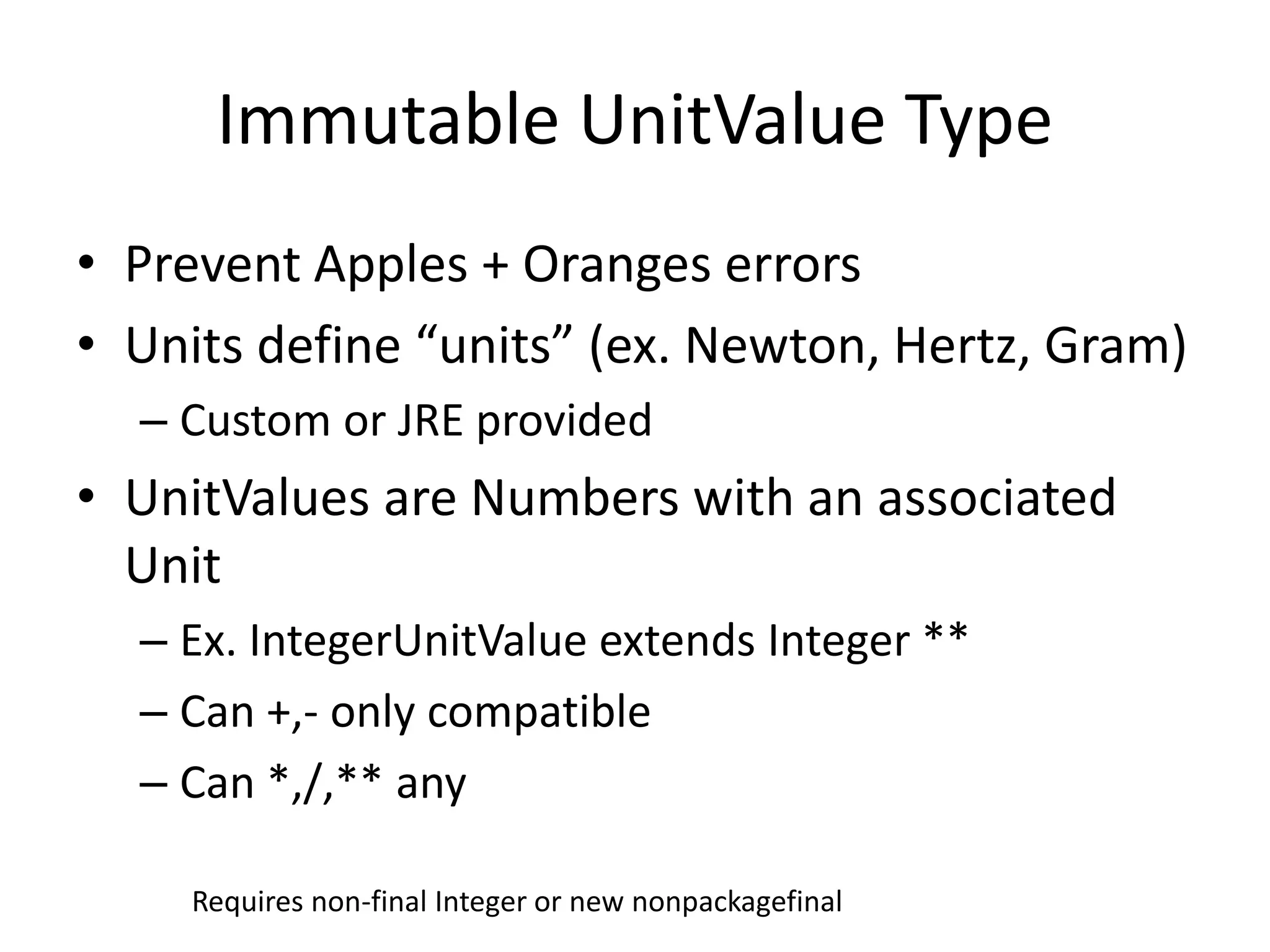 Immutable UnitValue Type

• Prevent Apples + Oranges errors
• Units define “units” (ex. Newton, Hertz, Gram)
– Custom or JRE provided
• UnitValues are Numbers with an associated Unit
– Ex. IntegerUnitValue extends Integer **
– Can +,- only compatible
– Can *,/,** any

Requires non-final Integer or new nonpackagefinal